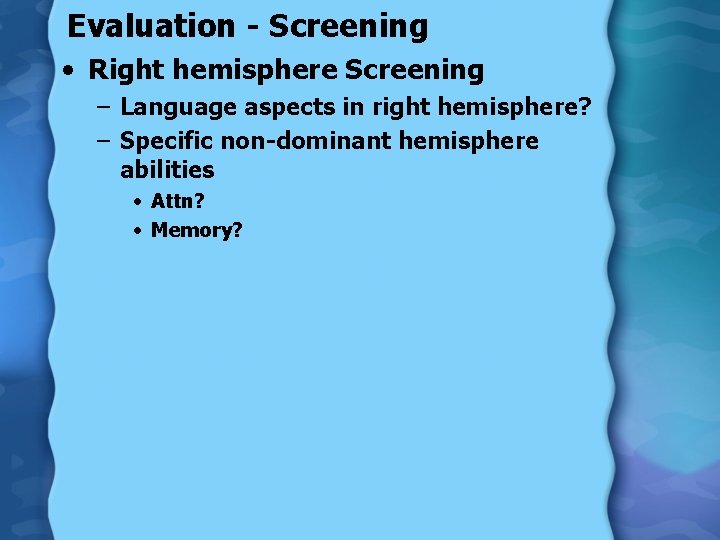 Evaluation - Screening

• Right hemisphere Screening
  – Language aspects in right hemisphere?
  – Specific non-dominant hemisphere abilities
    • Attn?
    • Memory?